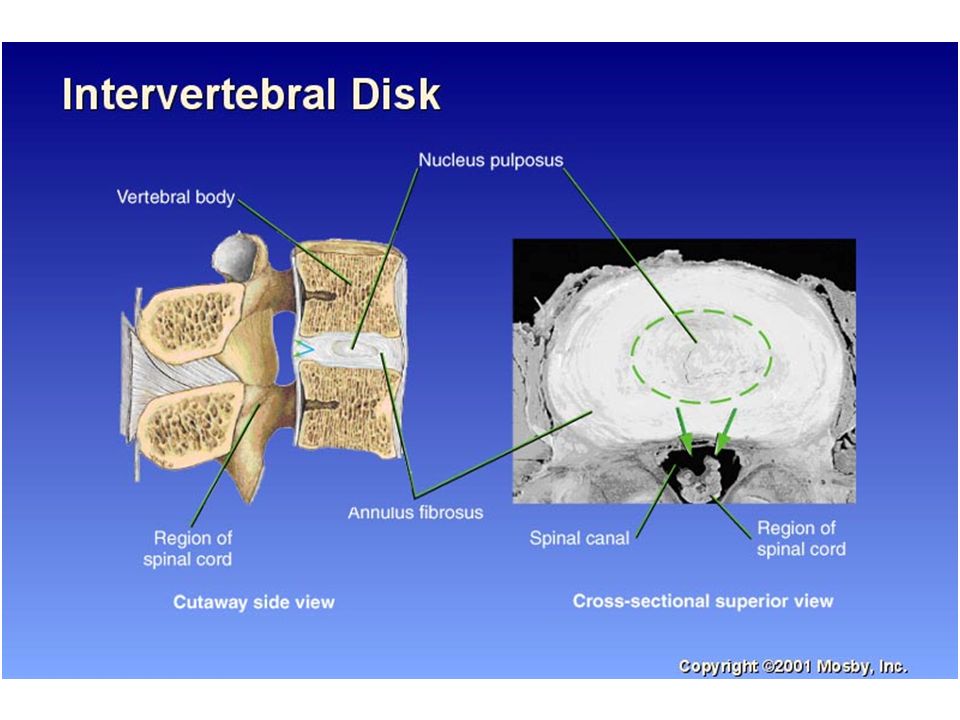 Intervertebral Disk

Nucleus pulposus

Vertebral body

Annulus fibrosus

Region of spinal cord

Spinal canal

Region of spinal cord

Cutaway side view

Cross-sectional superior view

Copyright ©2001 Mosby, Inc.